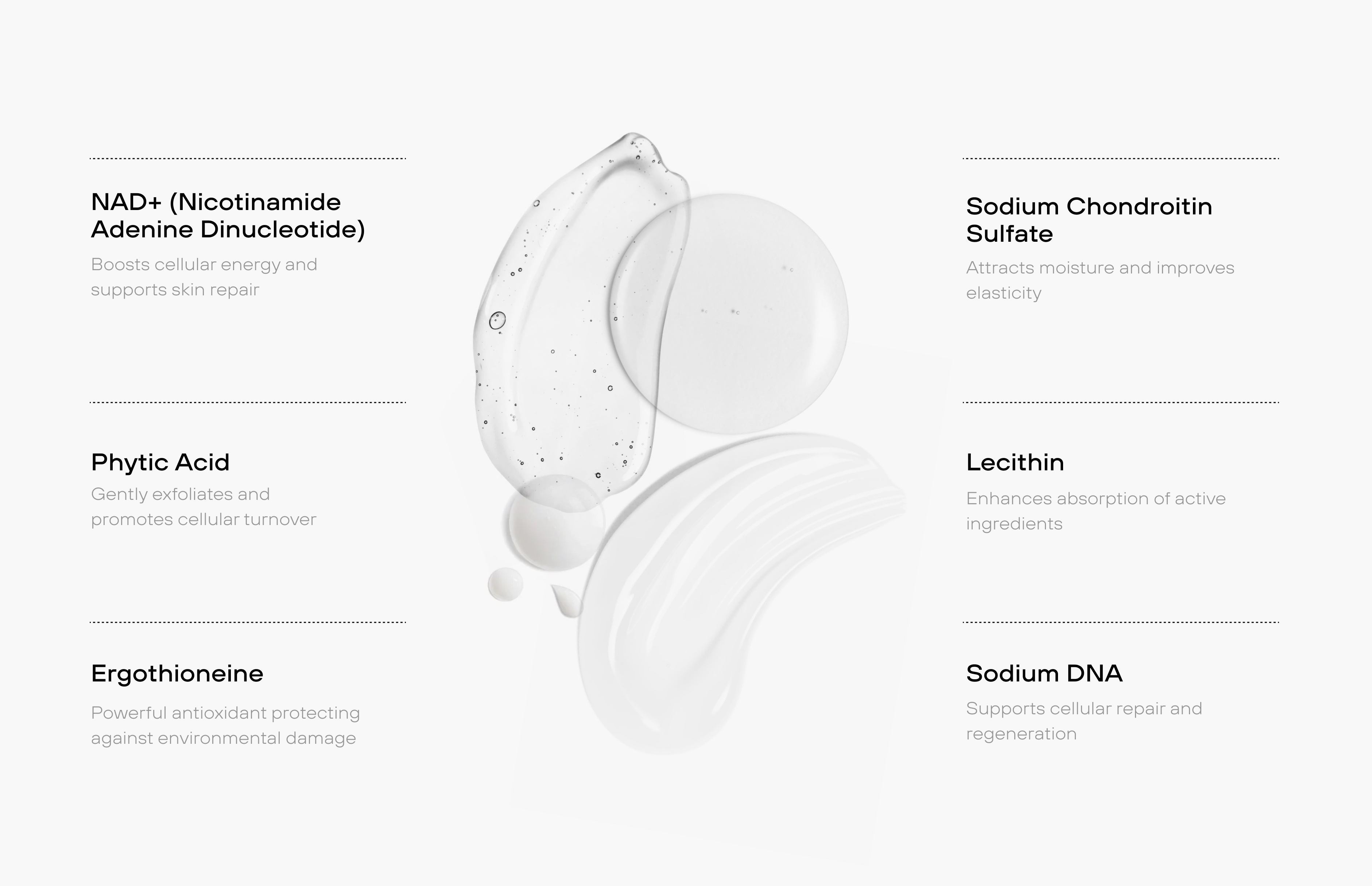 NAD+ (Nicotinamide Adenine Dinucleotide)
Boosts cellular energy and supports skin repair

Phytic Acid
Gently exfoliates and promotes cellular turnover

Ergothioneine
Powerful antioxidant protecting against environmental damage

Sodium Chondroitin Sulfate
Attracts moisture and improves elasticity

Lecithin
Enhances absorption of active ingredients

Sodium DNA
Supports cellular repair and regeneration